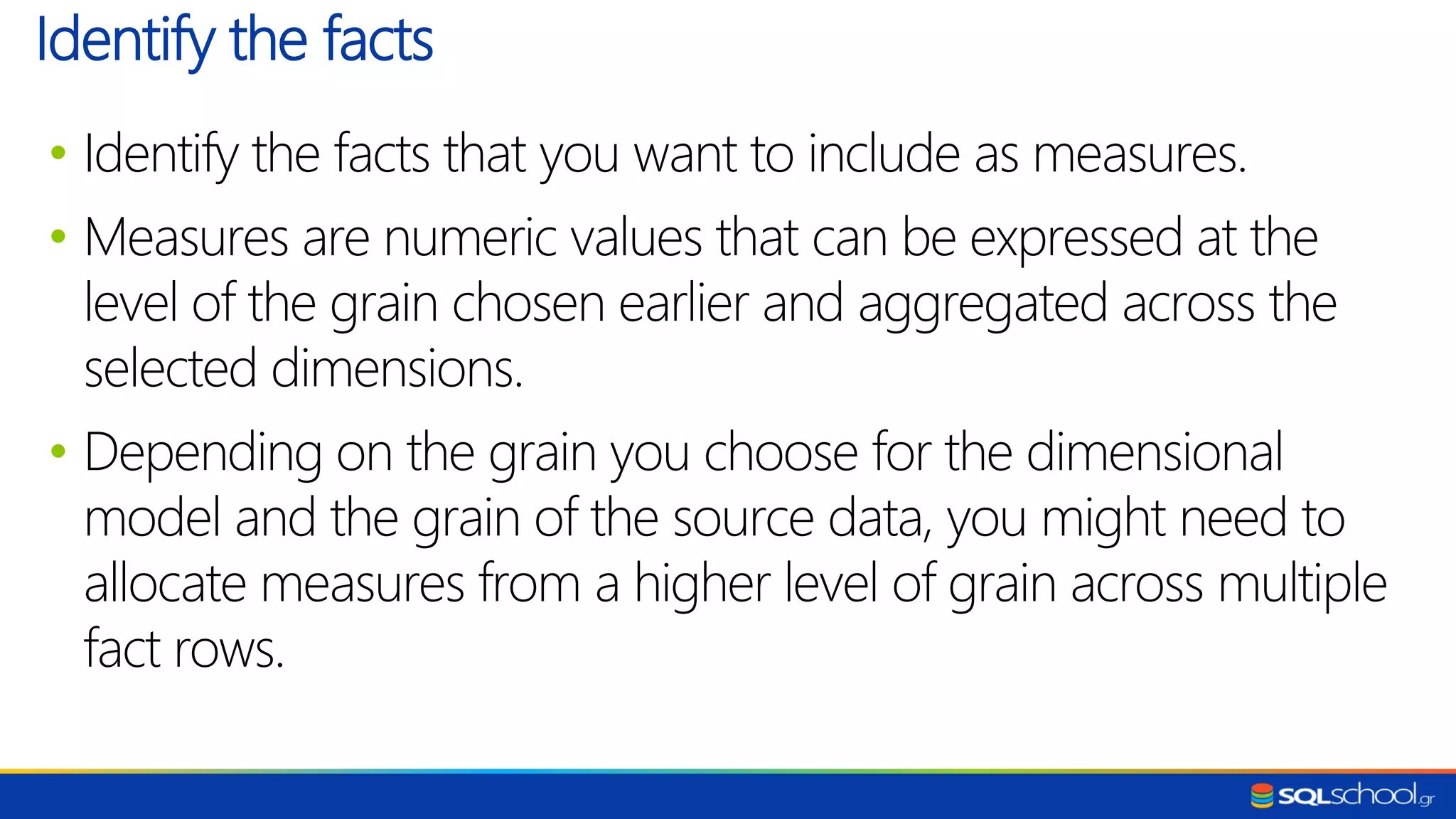 Identify the facts

• Identify the facts that you want to include as measures.

• Measures are numeric values that can be expressed at the level of the grain chosen earlier and aggregated across the selected dimensions.

• Depending on the grain you choose for the dimensional model and the grain of the source data, you might need to allocate measures from a higher level of grain across multiple fact rows.

SQLschool.gr